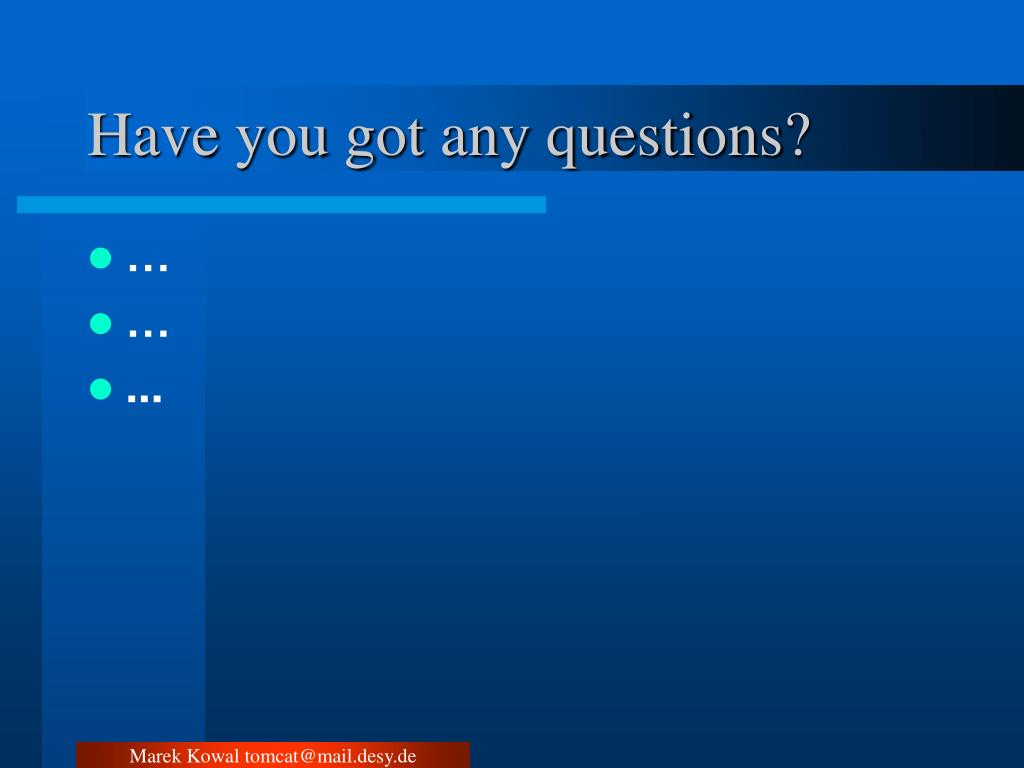 Have you got any questions?

- …
- …
- ...

Marek Kowal tomcat@mail.desy.de